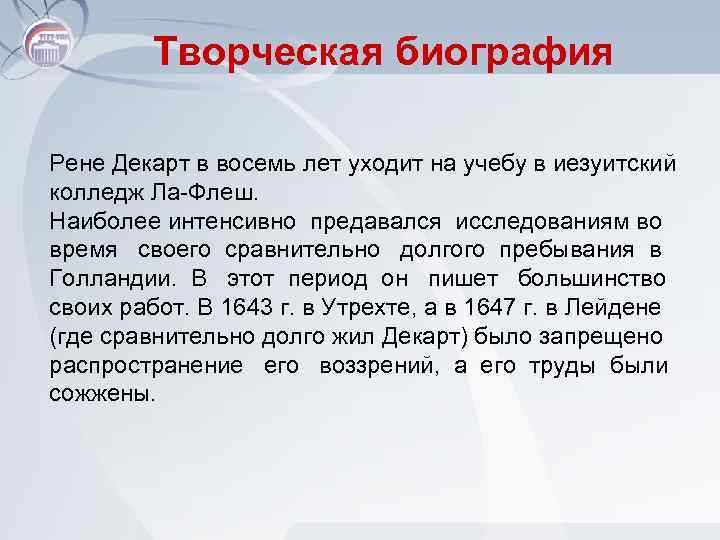 Творческая биография

Рене Декарт в восемь лет уходит на учебу в иезуитский колледж Ла-Флеш.
Наиболее интенсивно предавался исследованиям во время своего сравнительно долгого пребывания в Голландии. В этот период он пишет большинство своих работ. В 1643 г. в Утрехте, а в 1647 г. в Лейдене (где сравнительно долго жил Декарт) было запрещено распространение его воззрений, а его труды были сожжены.